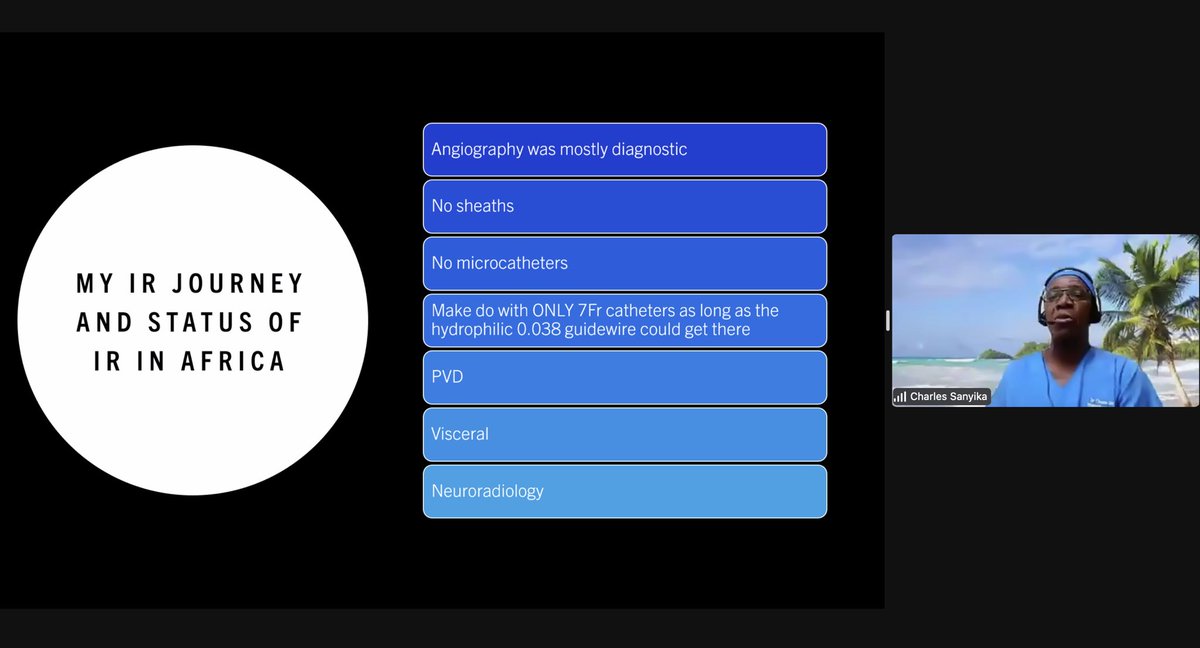 MY IR JOURNEY AND STATUS OF IR IN AFRICA

Angiography was mostly diagnostic

No sheaths

No microcatheters

Make do with ONLY 7Fr catheters as long as the hydrophilic 0.038 guidewire could get there

PVD

Visceral

Neuroradiology

Charles Sanyika